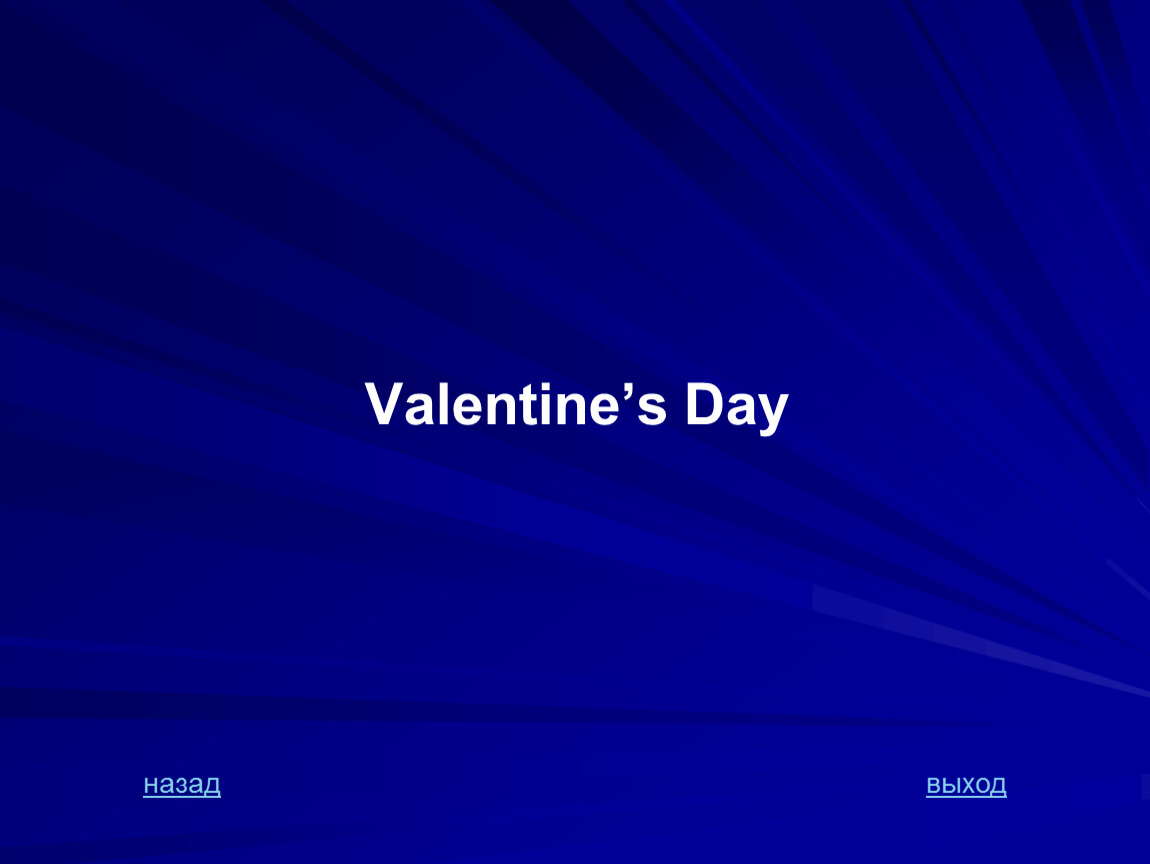 Valentine’s Day

назад

выход